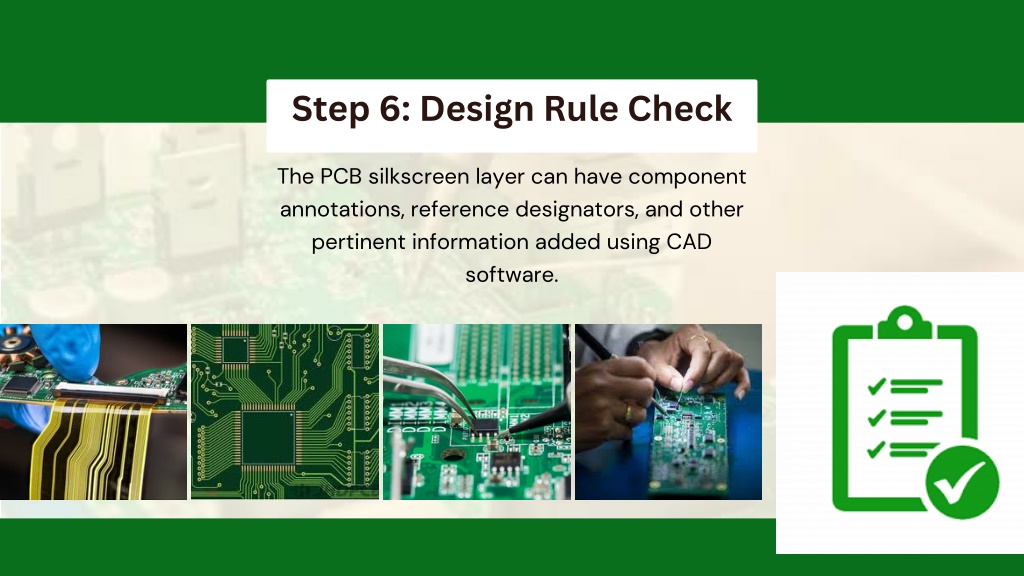 Step 6: Design Rule Check

The PCB silkscreen layer can have component annotations, reference designators, and other pertinent information added using CAD software.